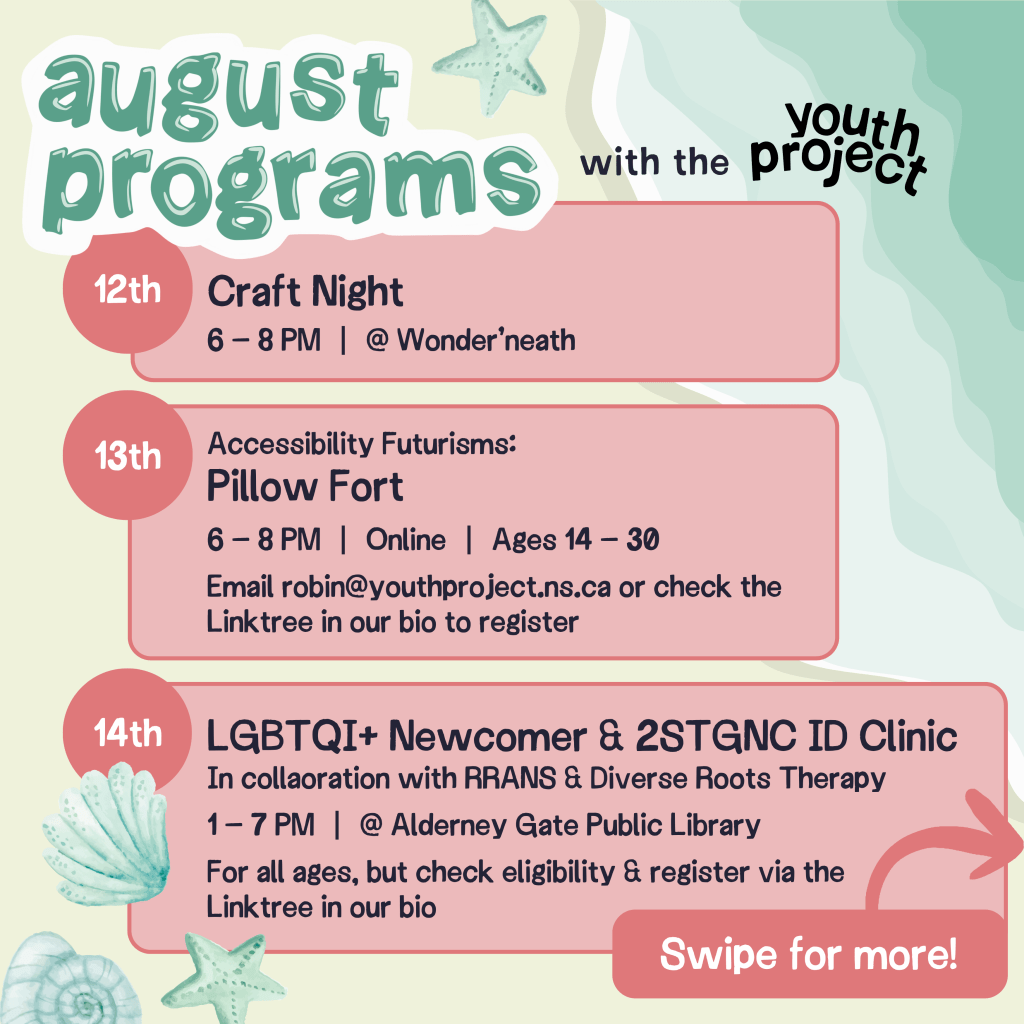 august programs

with the youth project

12th

Craft Night

6 – 8 PM | @ Wonder'neath

13th

Accessibility Futurisms:

Pillow Fort

6 – 8 PM | Online | Ages 14 – 30

Email robin@youthproject.ns.ca or check the Linktree in our bio to register

14th

LGBTQI+ Newcomer & 2STGNC ID Clinic

In collaoration with RRANS & Diverse Roots Therapy

1 – 7 PM | @ Alderney Gate Public Library

For all ages, but check eligibility & register via the Linktree in our bio

Swipe for more!